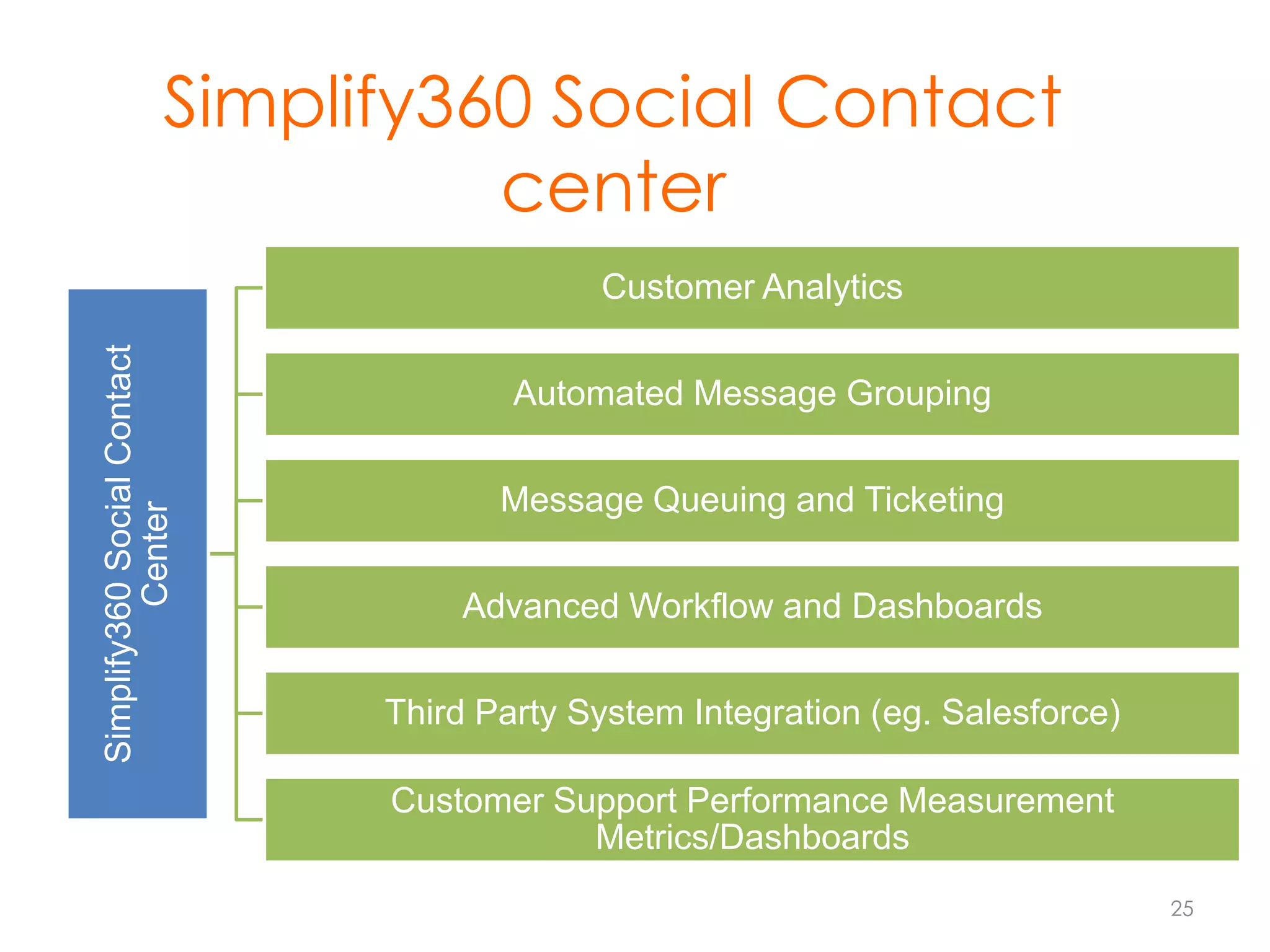 Simplify360 Social Contact center

Simplify360 Social Contact Center

Customer Analytics

Automated Message Grouping

Message Queuing and Ticketing

Advanced Workflow and Dashboards

Third Party System Integration (eg. Salesforce)

Customer Support Performance Measurement Metrics/Dashboards

25